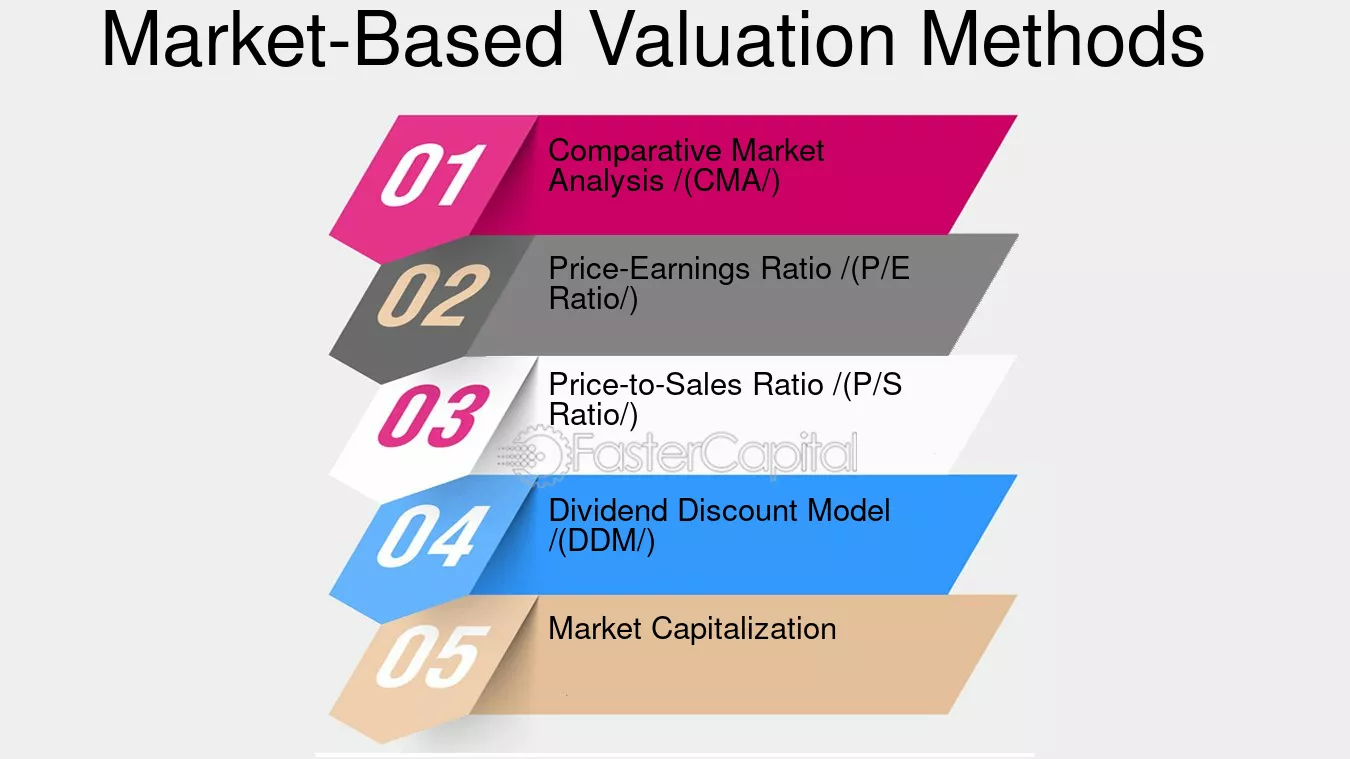 Market-Based Valuation Methods

01 Comparative Market Analysis /(CMA/)

02 Price-Earnings Ratio /(P/E Ratio/)

03 Price-to-Sales Ratio /(P/S Ratio/)

FasterCapital

04 Dividend Discount Model /(DDM/)

05 Market Capitalization